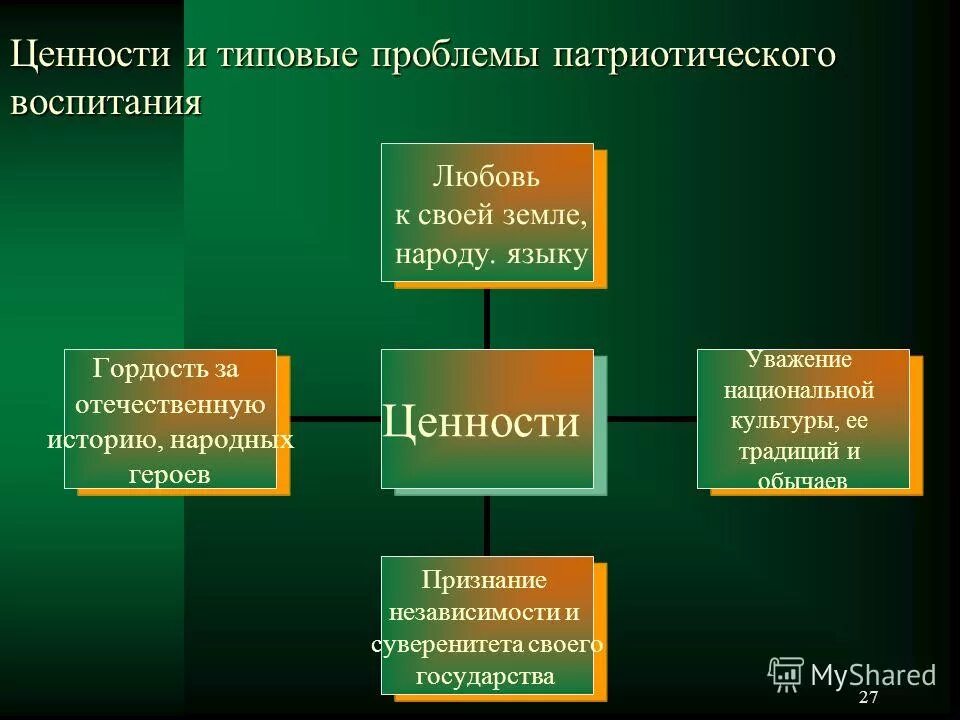 Ценности и типовые проблемы патриотического воспитания

Любовь к своей земле, народу. языку

Гордость за отечественную историю, народных героев

Ценности

Уважение национальной культуры, ее традиций и обычаев

Признание независимости и суверенитета своего государства

MyShared

27